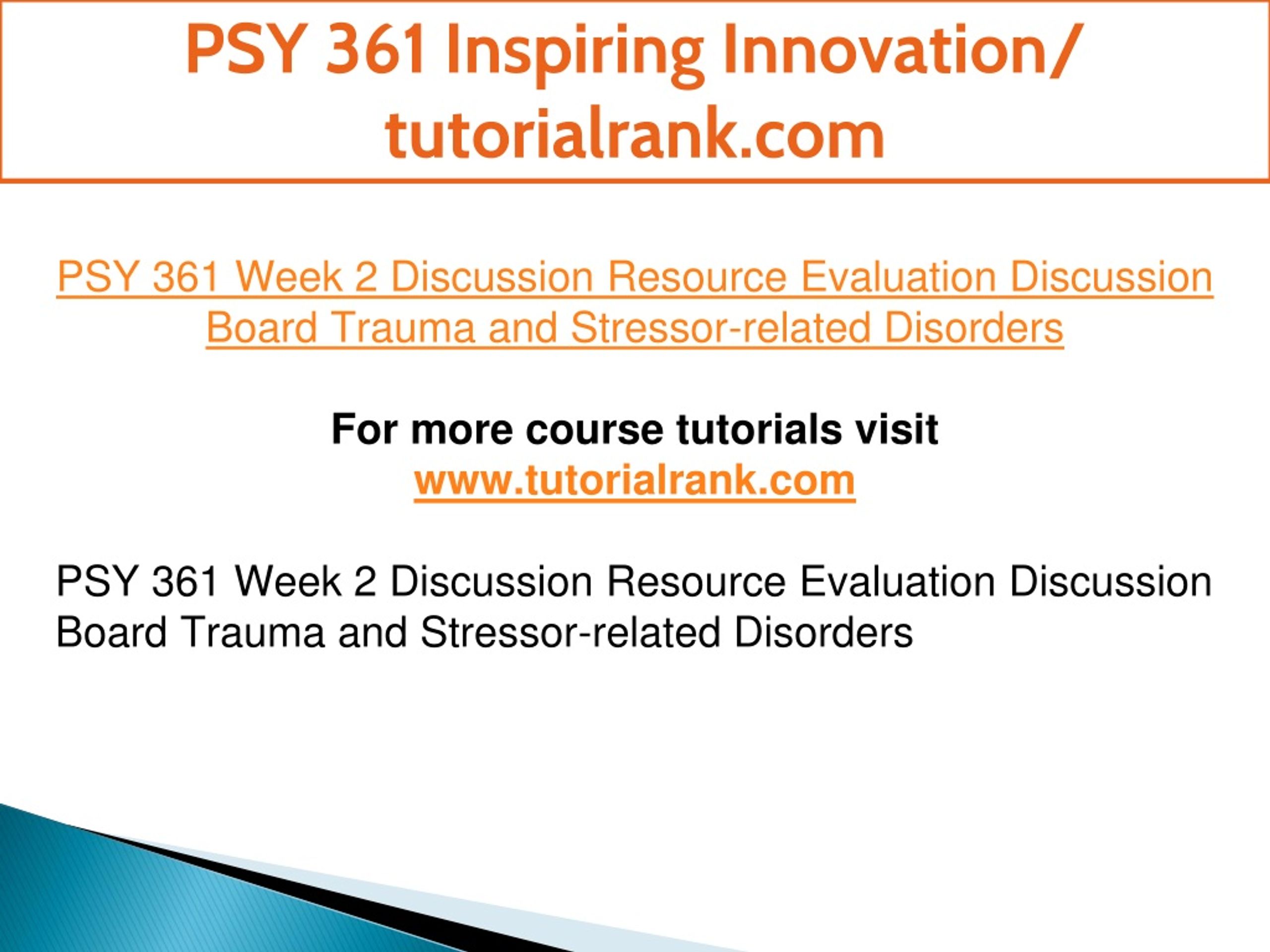 PSY 361 Inspiring Innovation/ tutorialrank.com

PSY 361 Week 2 Discussion Resource Evaluation Discussion Board Trauma and Stressor-related Disorders

For more course tutorials visit
www.tutorialrank.com

PSY 361 Week 2 Discussion Resource Evaluation Discussion Board Trauma and Stressor-related Disorders